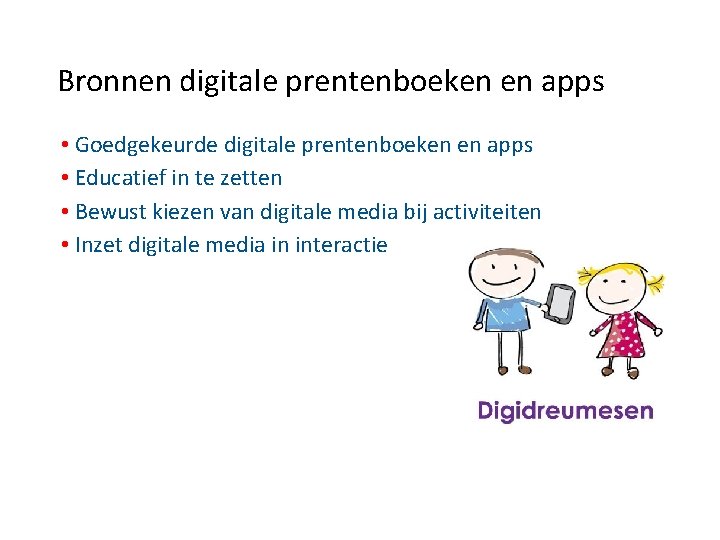 Bronnen digitale prentenboeken en apps

• Goedgekeurde digitale prentenboeken en apps
• Educatief in te zetten
• Bewust kiezen van digitale media bij activiteiten
• Inzet digitale media in interactie

Digidreumesen